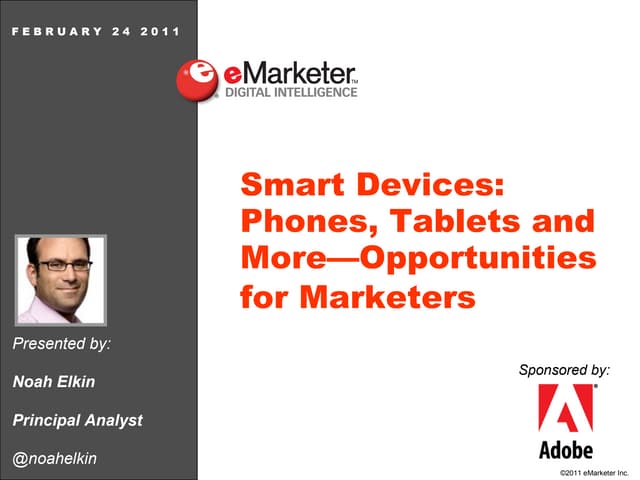 FEBRUARY 24 2011

eMarketer™
DIGITAL INTELLIGENCE

Smart Devices: Phones, Tablets and More—Opportunities for Marketers

Presented by:

Noah Elkin

Principal Analyst

@noahelkin

Sponsored by:

Adobe

©2011 eMarketer Inc.